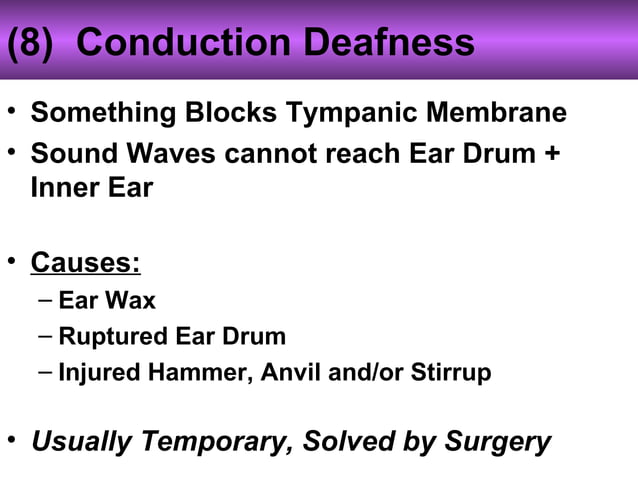 (8) Conduction Deafness

• Something Blocks Tympanic Membrane
• Sound Waves cannot reach Ear Drum + Inner Ear

• Causes:
– Ear Wax
– Ruptured Ear Drum
– Injured Hammer, Anvil and/or Stirrup

• Usually Temporary, Solved by Surgery